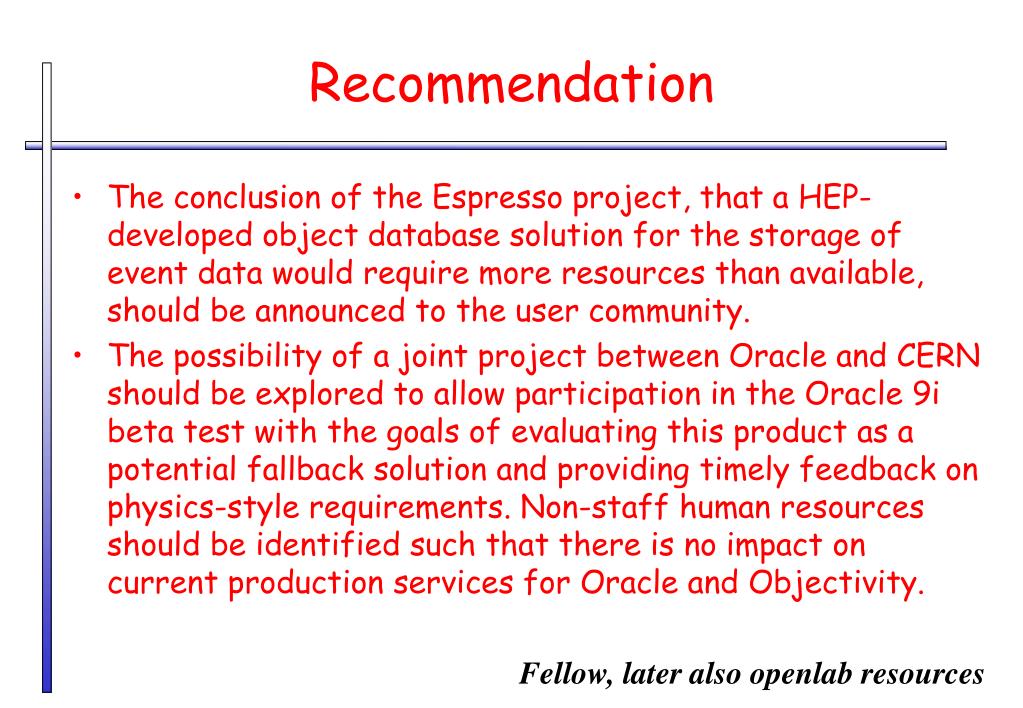 Recommendation

• The conclusion of the Espresso project, that a HEP-developed object database solution for the storage of event data would require more resources than available, should be announced to the user community.
• The possibility of a joint project between Oracle and CERN should be explored to allow participation in the Oracle 9i beta test with the goals of evaluating this product as a potential fallback solution and providing timely feedback on physics-style requirements. Non-staff human resources should be identified such that there is no impact on current production services for Oracle and Objectivity.

Fellow, later also openlab resources